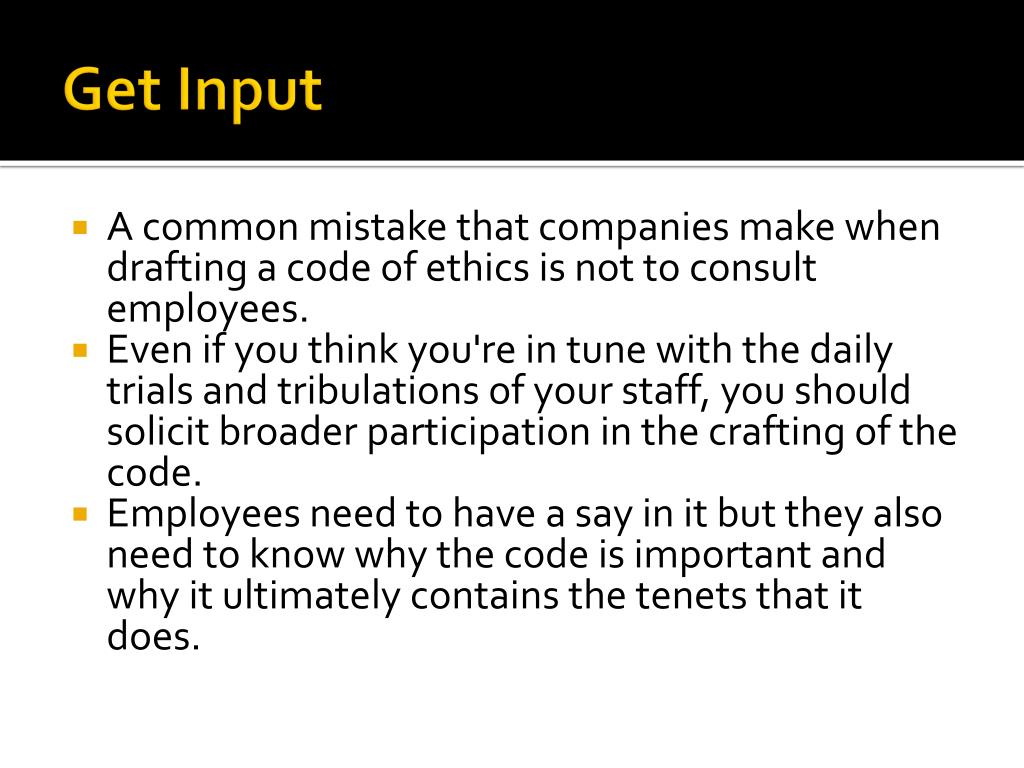 Get Input

A common mistake that companies make when drafting a code of ethics is not to consult employees.

Even if you think you're in tune with the daily trials and tribulations of your staff, you should solicit broader participation in the crafting of the code.

Employees need to have a say in it but they also need to know why the code is important and why it ultimately contains the tenets that it does.